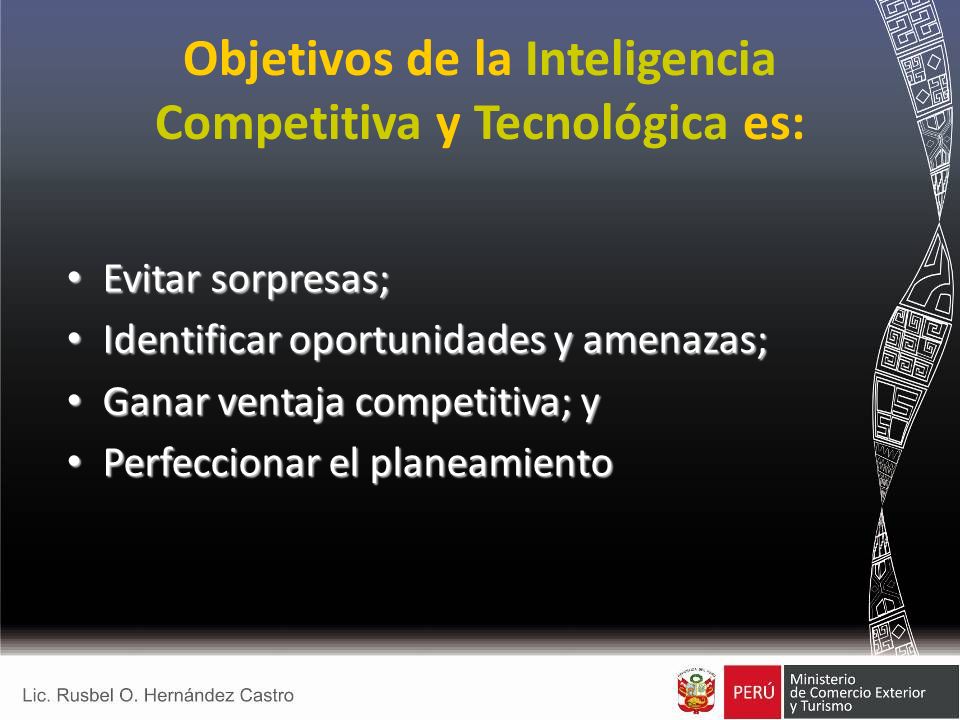 Objetivos de la Inteligencia Competitiva y Tecnológica es:

• Evitar sorpresas;
• Identificar oportunidades y amenazas;
• Ganar ventaja competitiva; y
• Perfeccionar el planeamiento

Lic. Rusbel O. Hernández Castro

PERÚ Ministerio de Comercio Exterior y Turismo